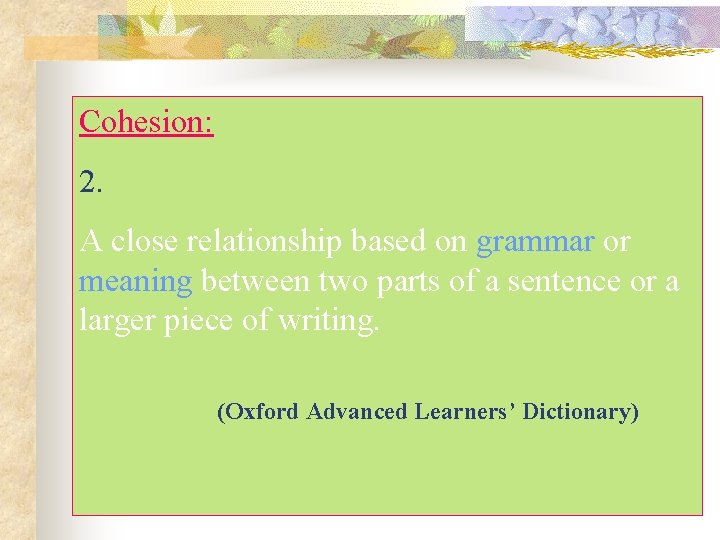 Cohesion:

2.

A close relationship based on grammar or meaning between two parts of a sentence or a larger piece of writing.

(Oxford Advanced Learners' Dictionary)